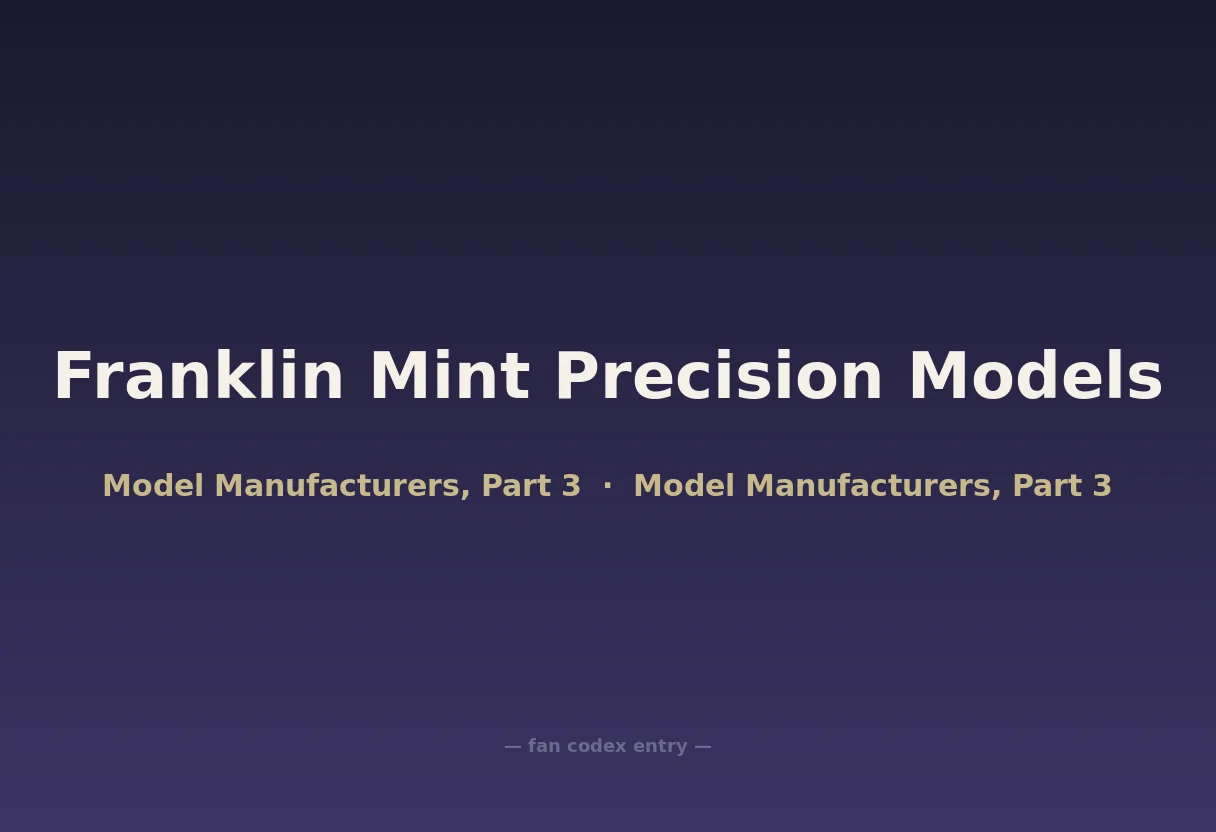 Franklin Mint Precision Models

Model Manufacturers, Part 3 · Model Manufacturers, Part 3

— fan codex entry —